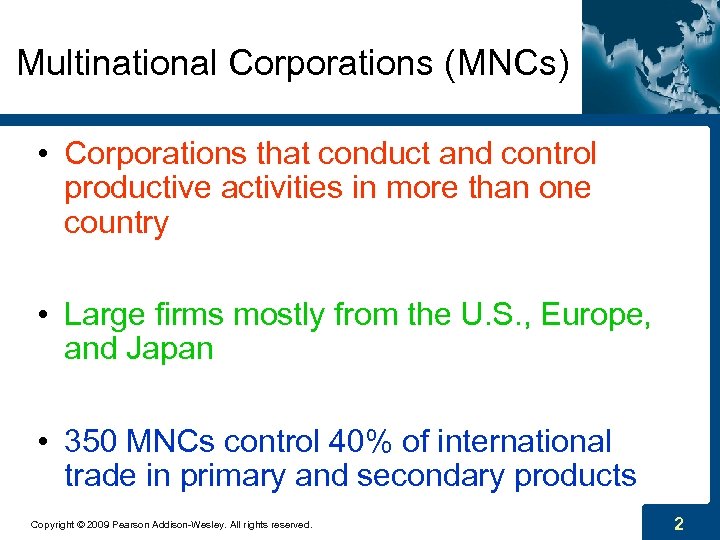 Multinational Corporations (MNCs)

• Corporations that conduct and control productive activities in more than one country

• Large firms mostly from the U.S., Europe, and Japan

• 350 MNCs control 40% of international trade in primary and secondary products

Copyright © 2009 Pearson Addison-Wesley. All rights reserved.

2